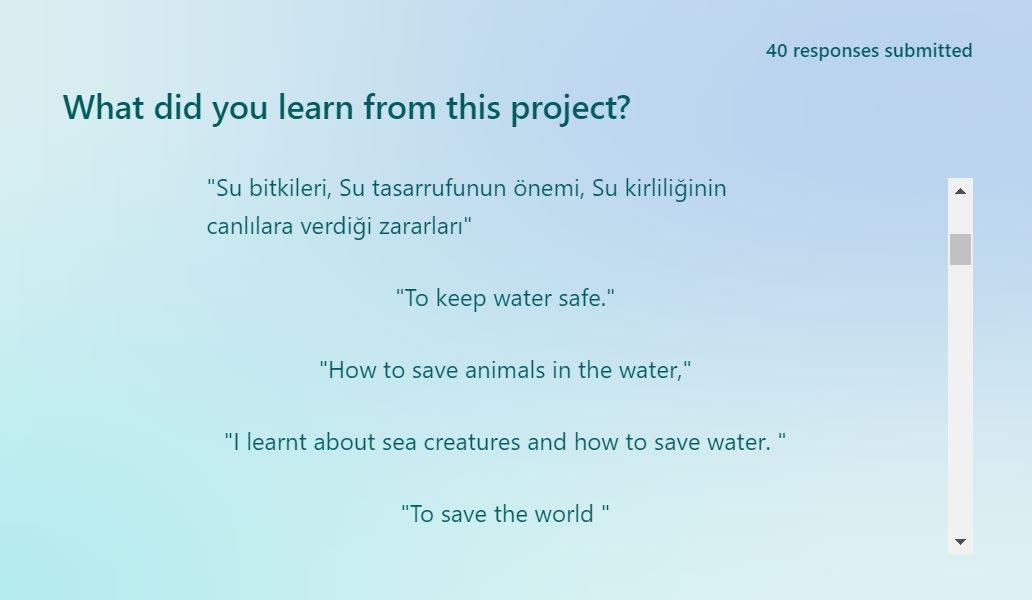 40 responses submitted

What did you learn from this project?

"Su bitkileri, Su tasarrufunun önemi, Su kirliliğinin canlılara verdiği zararları"

"To keep water safe."

"How to save animals in the water,"

"I learnt about sea creatures and how to save water. "

"To save the world "